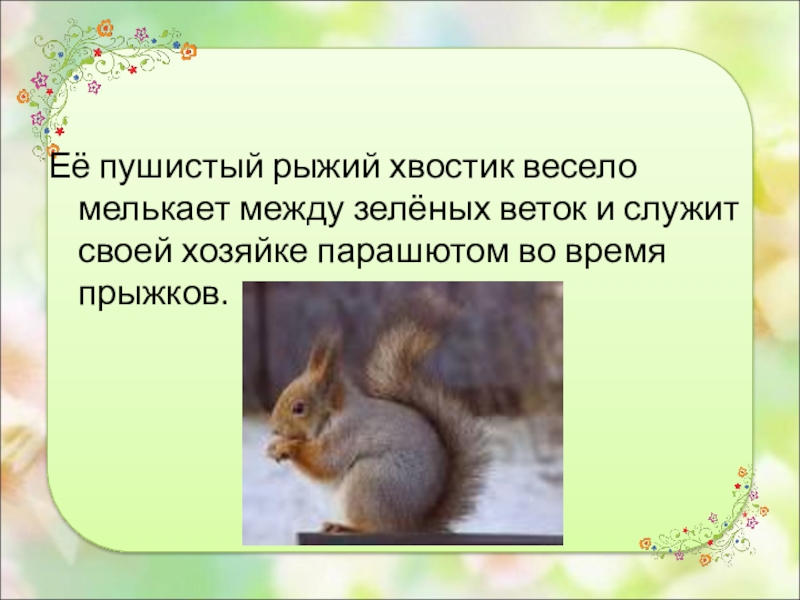 Её пушистый рыжий хвостик весело мелькает между зелёных веток и служит своей хозяйке парашютом во время прыжков.